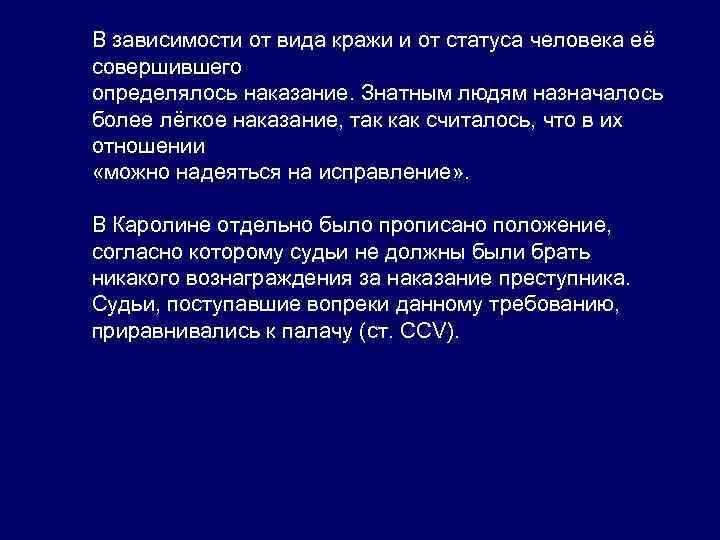 В зависимости от вида кражи и от статуса человека её совершившего
определялось наказание. Знатным людям назначалось более лёгкое наказание, так как считалось, что в их отношении
«можно надеяться на исправление».

В Каролине отдельно было прописано положение, согласно которому судьи не должны были брать никакого вознаграждения за наказание преступника. Судьи, поступавшие вопреки данному требованию, приравнивались к палачу (ст. CCV).